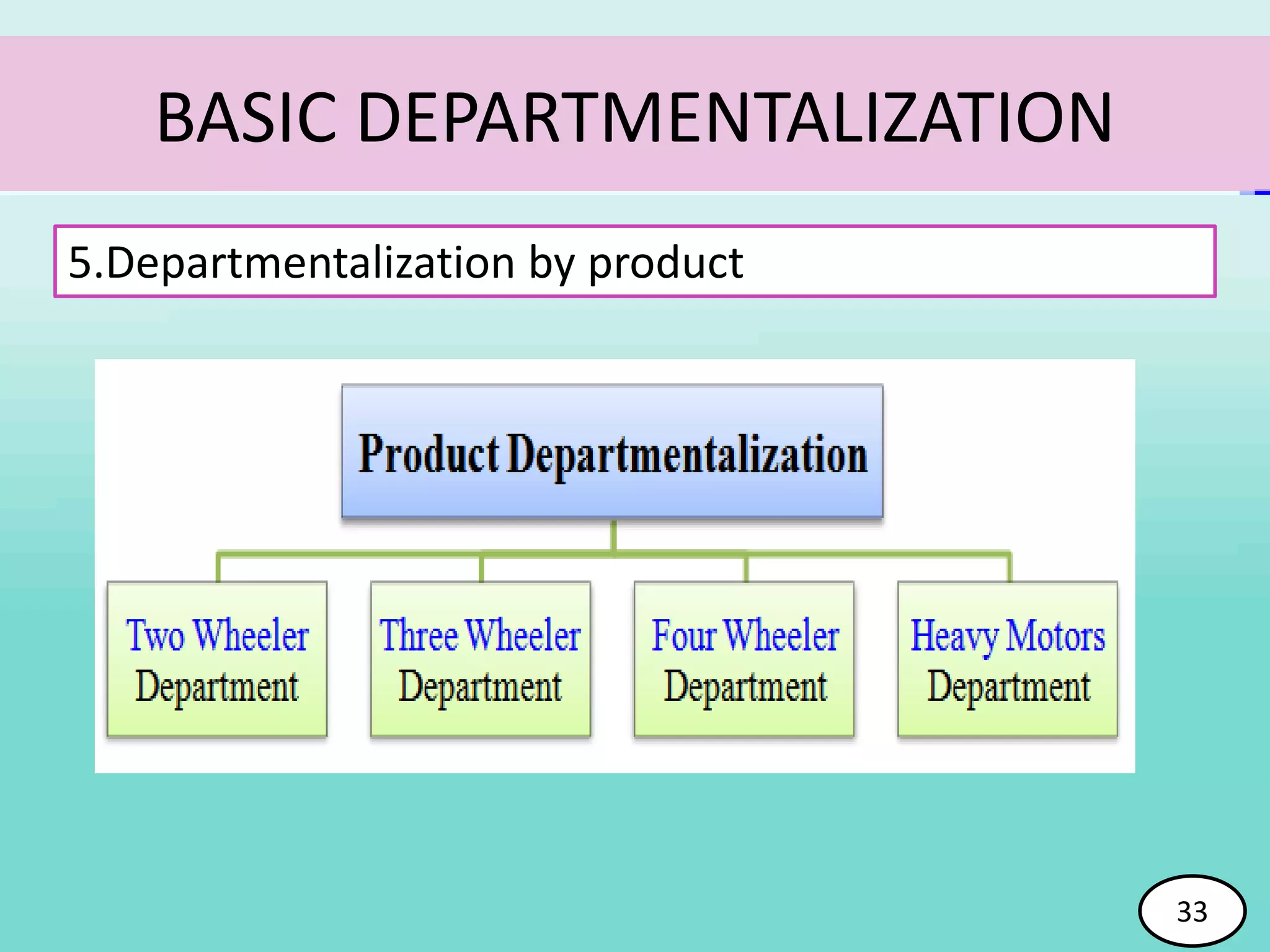 BASIC DEPARTMENTALIZATION

5.Departmentalization by product

Product Departmentalization

Two Wheeler Department

Three Wheeler Department

Four Wheeler Department

Heavy Motors Department

33